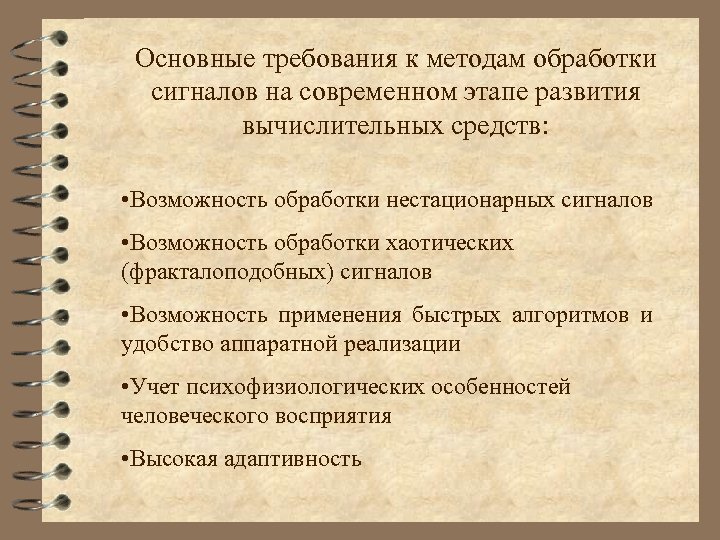 Основные требования к методам обработки сигналов на современном этапе развития вычислительных средств:

•Возможность обработки нестационарных сигналов

•Возможность обработки хаотических (фракталоподобных) сигналов

•Возможность применения быстрых алгоритмов и удобство аппаратной реализации

•Учет психофизиологических особенностей человеческого восприятия

•Высокая адаптивность